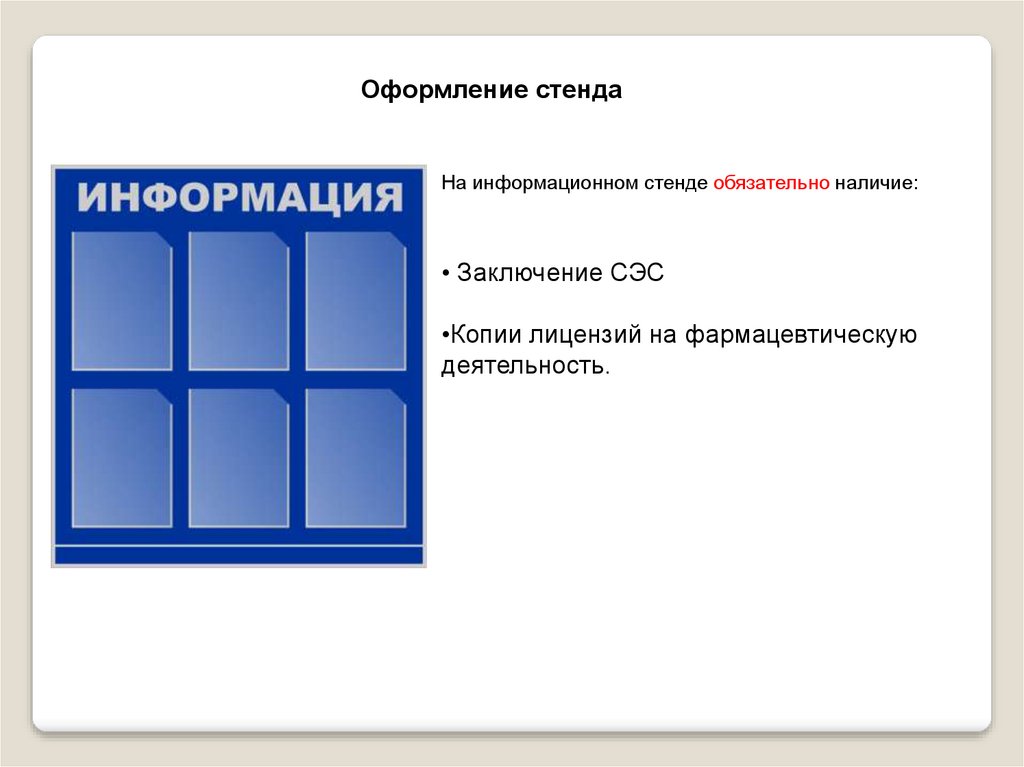 Оформление стенда

ИНФОРМАЦИЯ

На информационном стенде обязательно наличие:

• Заключение СЭС

•Копии лицензий на фармацевтическую деятельность.